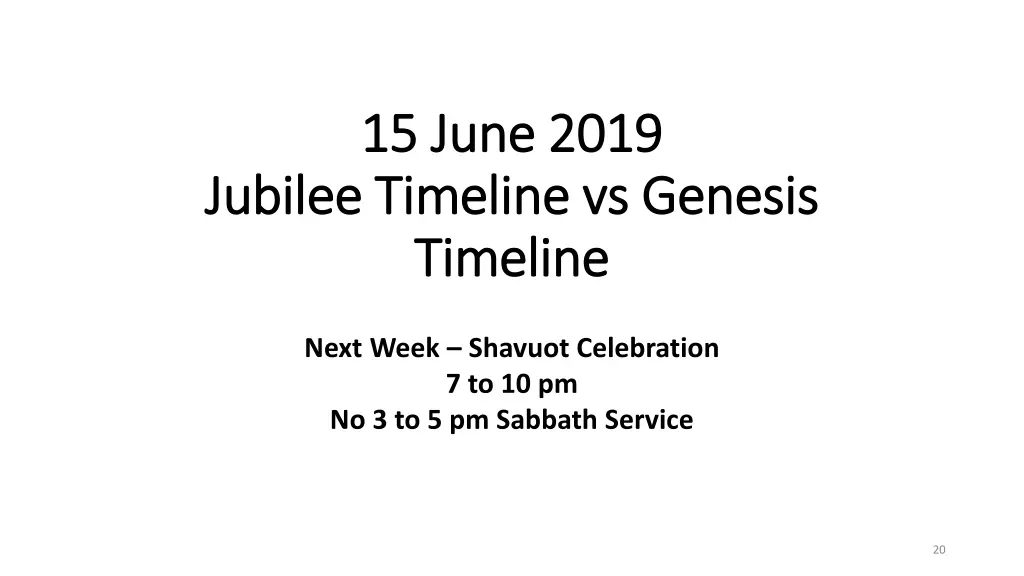 15 June 2019
Jubilee Timeline vs Genesis Timeline

Next Week – Shavuot Celebration
7 to 10 pm
No 3 to 5 pm Sabbath Service

20